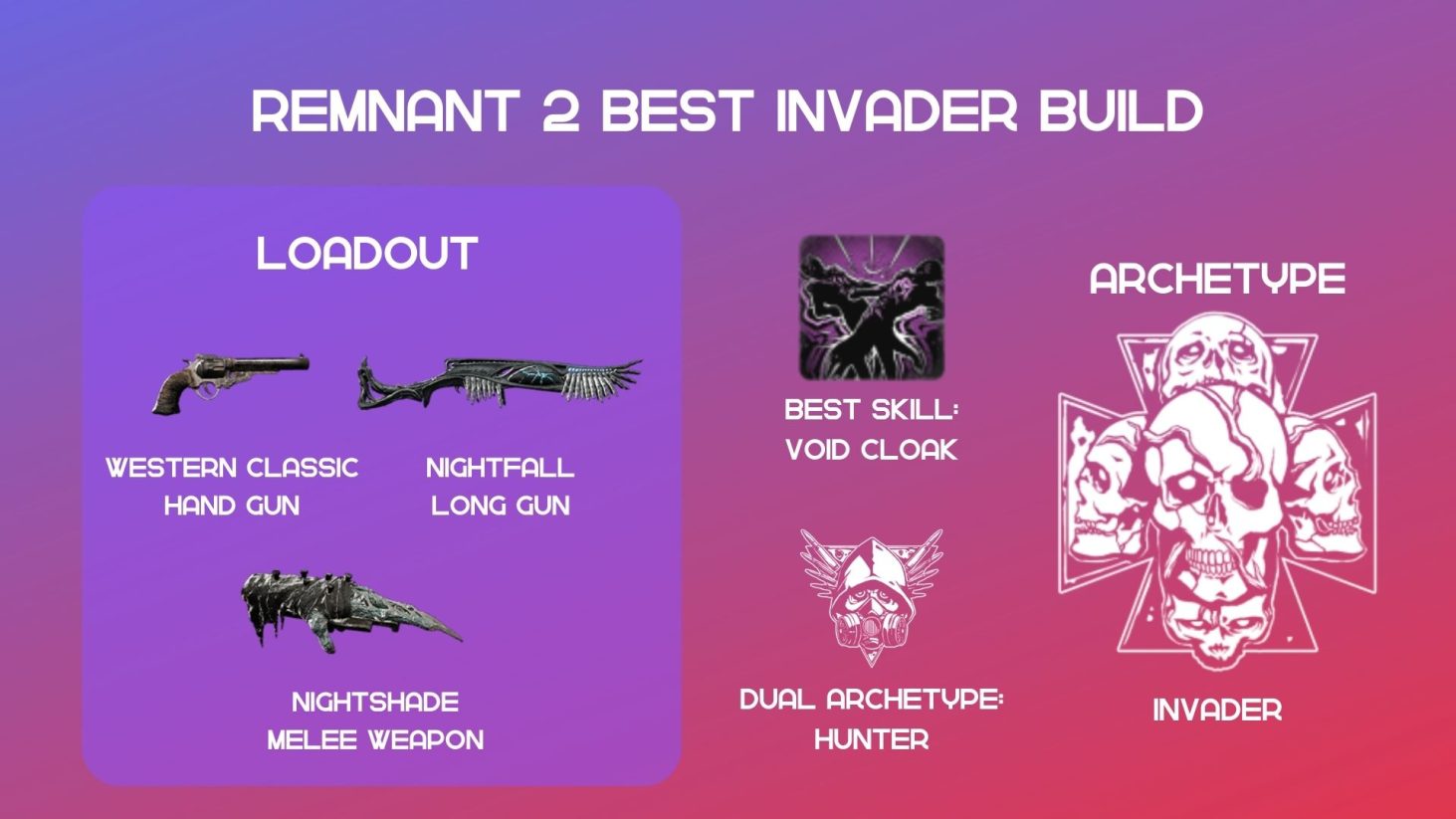 REMNANT 2 BEST INVADER BUILD

LOADOUT

WESTERN CLASSIC
HAND GUN

NIGHTFALL
LONG GUN

NIGHTSHADE
MELEE WEAPON

BEST SKILL:
VOID CLOAK

DUAL ARCHETYPE:
HUNTER

ARCHETYPE

INVADER